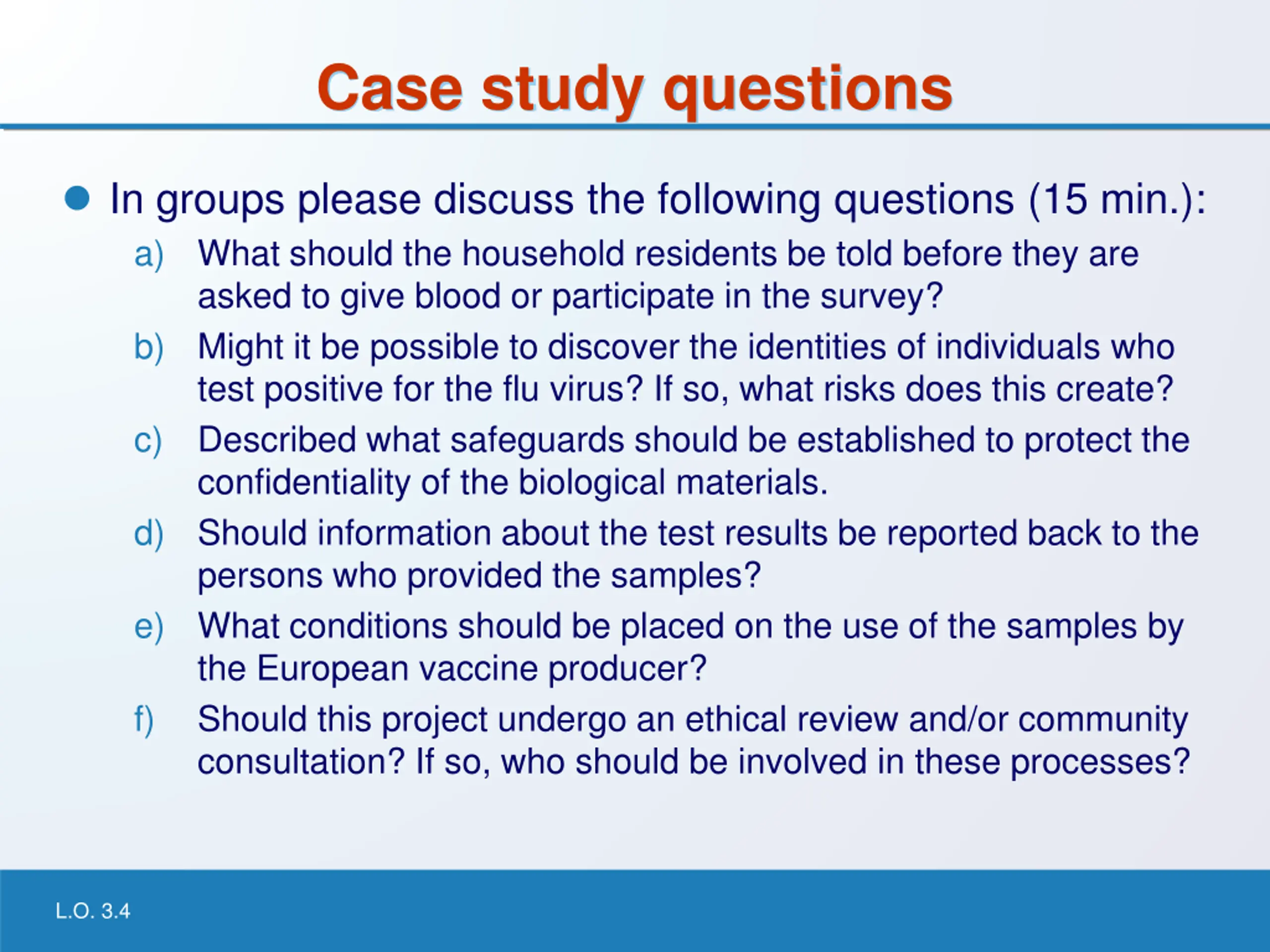 Case study questions

In groups please discuss the following questions (15 min.):

a) What should the household residents be told before they are asked to give blood or participate in the survey?

b) Might it be possible to discover the identities of individuals who test positive for the flu virus? If so, what risks does this create?

c) Described what safeguards should be established to protect the confidentiality of the biological materials.

d) Should information about the test results be reported back to the persons who provided the samples?

e) What conditions should be placed on the use of the samples by the European vaccine producer?

f) Should this project undergo an ethical review and/or community consultation? If so, who should be involved in these processes?

L.O. 3.4